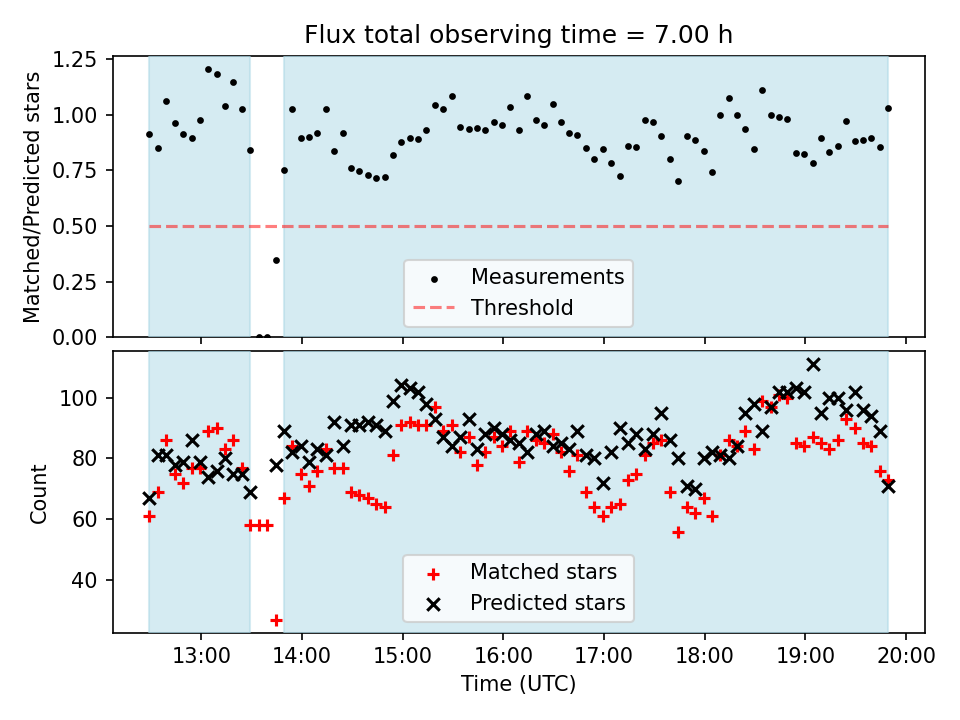 Flux total observing time = 7.00 h

Matched/Predicted stars

1.25
1.00
0.75
0.50
0.25
0.00

Measurements
Threshold

Count

100
80
60
40

Matched stars
Predicted stars

13:00 14:00 15:00 16:00 17:00 18:00 19:00 20:00
Time (UTC)